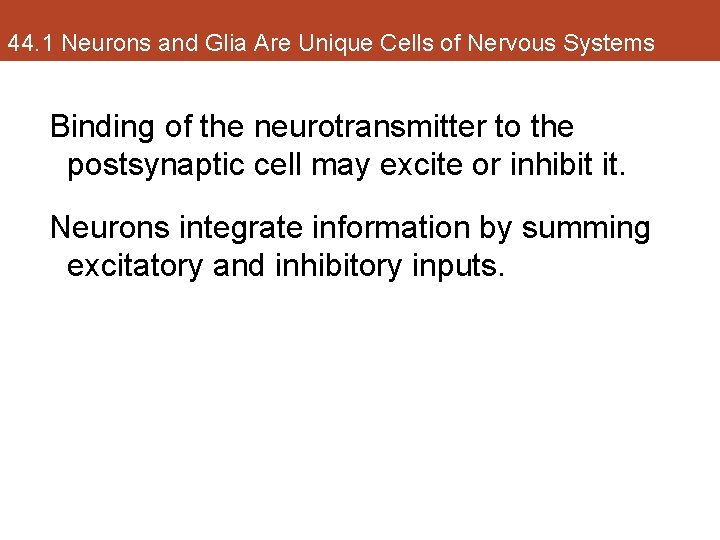 44.1 Neurons and Glia Are Unique Cells of Nervous Systems

Binding of the neurotransmitter to the postsynaptic cell may excite or inhibit it.

Neurons integrate information by summing excitatory and inhibitory inputs.